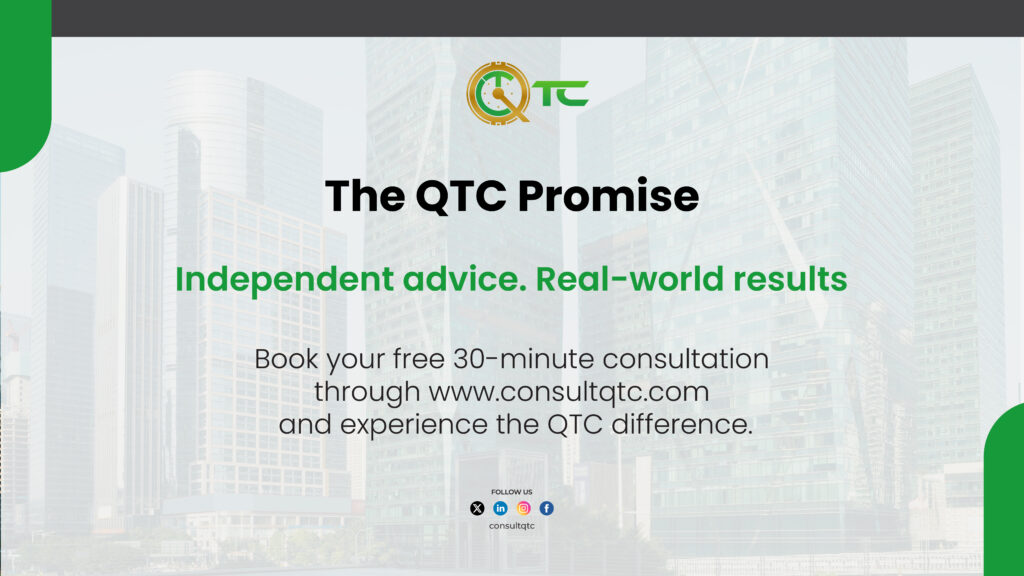 QTC

The QTC Promise

Independent advice. Real-world results

Book your free 30-minute consultation through www.consultqtc.com and experience the QTC difference.

FOLLOW US

consultqtc